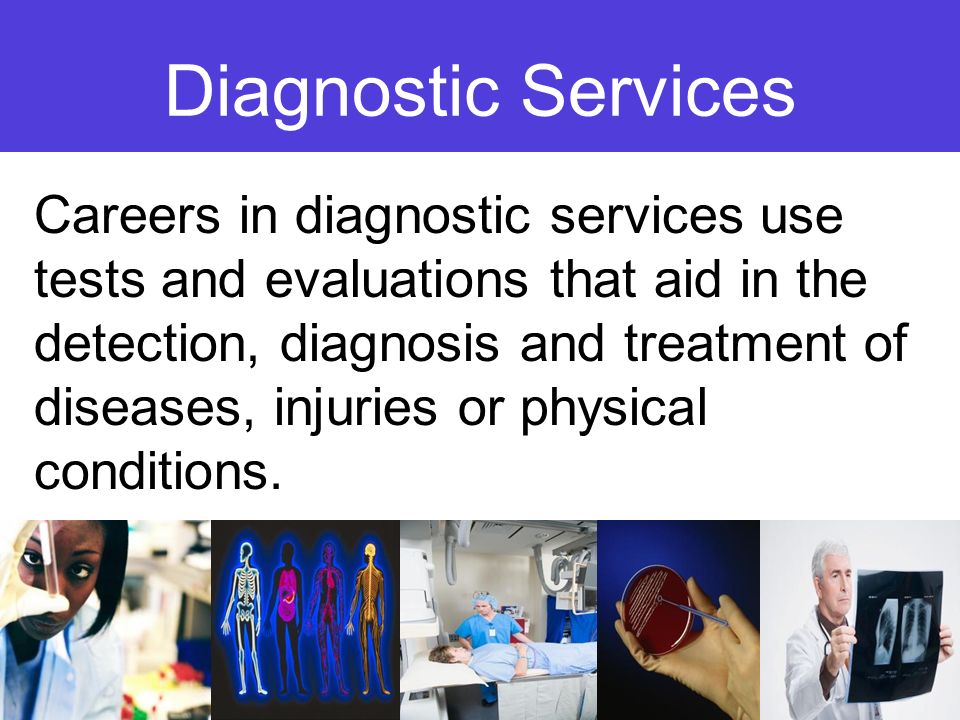 Diagnostic Services

Careers in diagnostic services use tests and evaluations that aid in the detection, diagnosis and treatment of diseases, injuries or physical conditions.